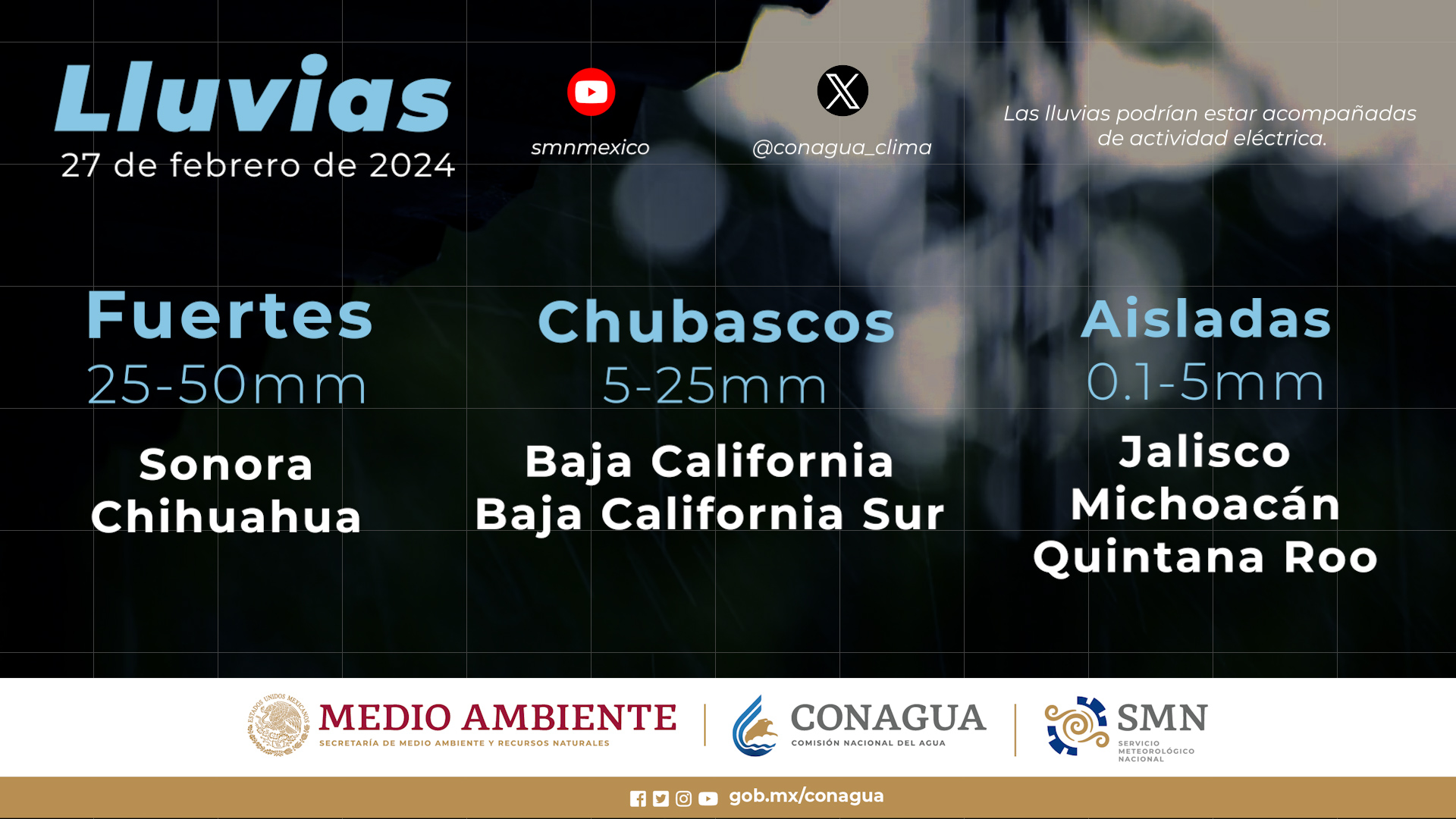 Lluvias
27 de febrero de 2024

smnmexico

@conagua_clima

Las lluvias podrían estar acompañadas de actividad eléctrica.

Fuertes
25-50mm
Sonora
Chihuahua

Chubascos
5-25mm
Baja California
Baja California Sur

Aisladas
0.1-5mm
Jalisco
Michoacán
Quintana Roo

ESTADOS UNIDOS MEXICANOS
MEDIO AMBIENTE
SECRETARÍA DE MEDIO AMBIENTE Y RECURSOS NATURALES

CONAGUA
COMISIÓN NACIONAL DEL AGUA

SMN
SERVICIO METEOROLÓGICO NACIONAL

gob.mx/conagua